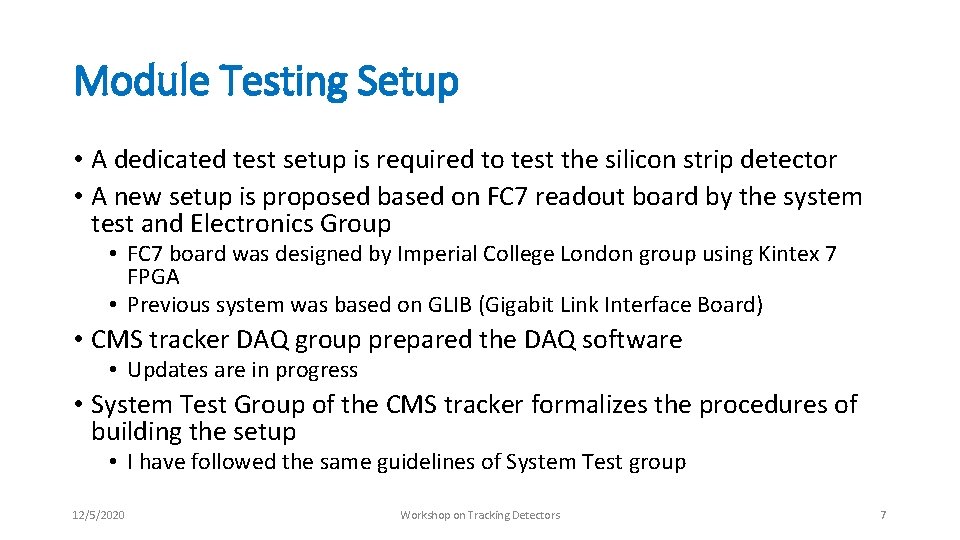 Module Testing Setup

• A dedicated test setup is required to test the silicon strip detector
• A new setup is proposed based on FC7 readout board by the system test and Electronics Group
• FC7 board was designed by Imperial College London group using Kintex 7 FPGA
• Previous system was based on GLIB (Gigabit Link Interface Board)
• CMS tracker DAQ group prepared the DAQ software
• Updates are in progress
• System Test Group of the CMS tracker formalizes the procedures of building the setup
• I have followed the same guidelines of System Test group

12/5/2020

Workshop on Tracking Detectors

7